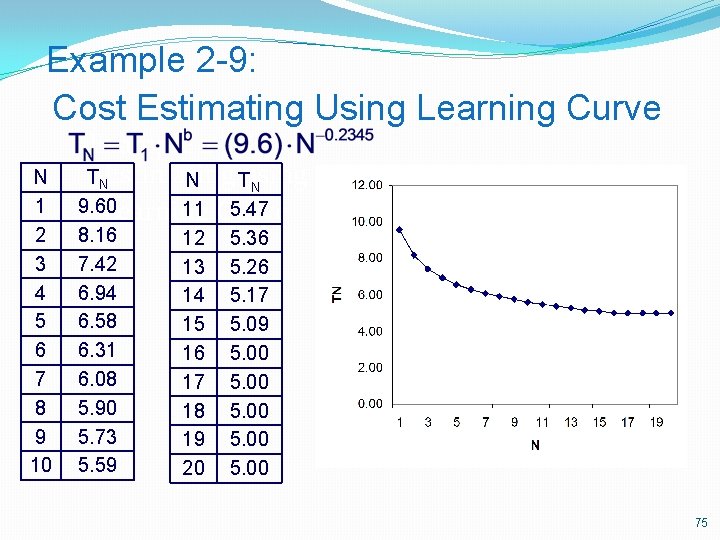 Example 2-9:
Cost Estimating Using Learning Curve

$T_N = T_1 \cdot N^b = (9.6) \cdot N^{-0.2345}$

| N | $T_N$ |
|---|---|
| 1 | 9.60 |
| 2 | 8.16 |
| 3 | 7.42 |
| 4 | 6.94 |
| 5 | 6.58 |
| 6 | 6.31 |
| 7 | 6.08 |
| 8 | 5.90 |
| 9 | 5.73 |
| 10 | 5.59 |

| N | $T_N$ |
|---|---|
| 11 | 5.47 |
| 12 | 5.36 |
| 13 | 5.26 |
| 14 | 5.17 |
| 15 | 5.09 |
| 16 | 5.00 |
| 17 | 5.00 |
| 18 | 5.00 |
| 19 | 5.00 |
| 20 | 5.00 |

12.00
10.00
8.00
6.00
4.00
2.00
0.00
TN
1 3 5 7 9 11 13 15 17 19
N

75